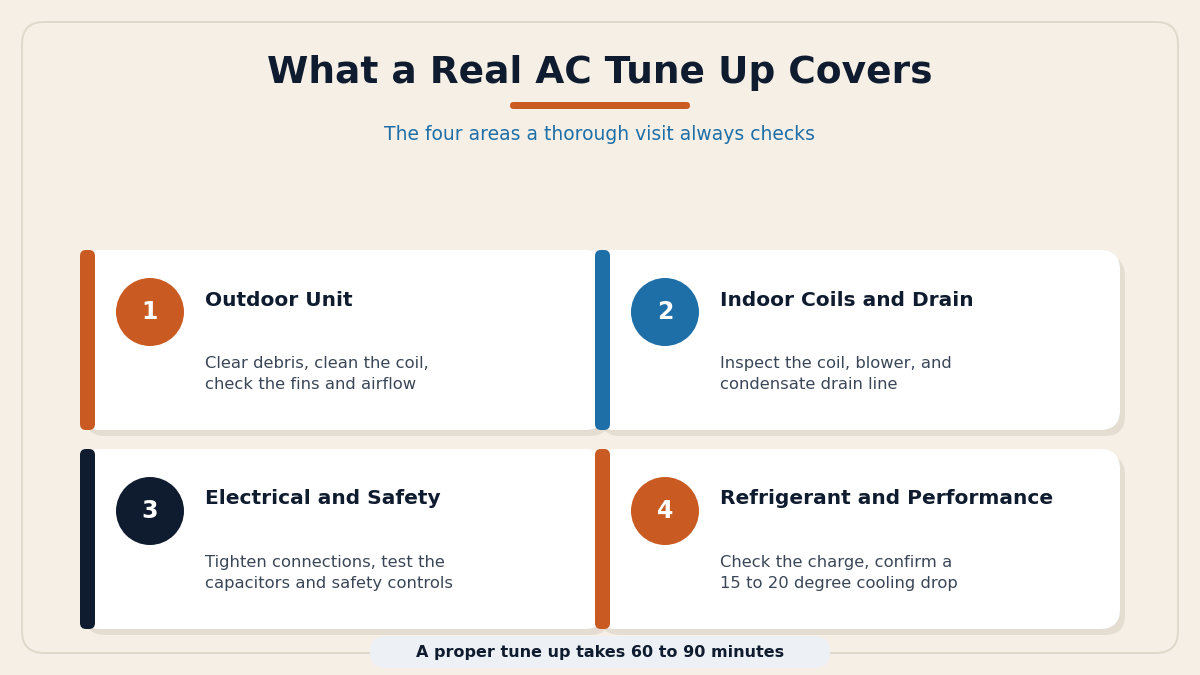 What a Real AC Tune Up Covers

The four areas a thorough visit always checks

1
Outdoor Unit
Clear debris, clean the coil, check the fins and airflow

2
Indoor Coils and Drain
Inspect the coil, blower, and condensate drain line

3
Electrical and Safety
Tighten connections, test the capacitors and safety controls

4
Refrigerant and Performance
Check the charge, confirm a 15 to 20 degree cooling drop

A proper tune up takes 60 to 90 minutes